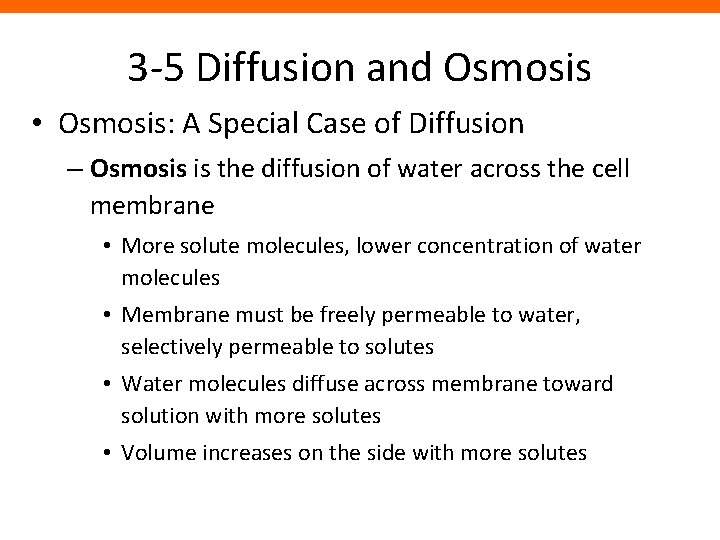 3-5 Diffusion and Osmosis

• Osmosis: A Special Case of Diffusion

– Osmosis is the diffusion of water across the cell membrane

• More solute molecules, lower concentration of water molecules

• Membrane must be freely permeable to water, selectively permeable to solutes

• Water molecules diffuse across membrane toward solution with more solutes

• Volume increases on the side with more solutes